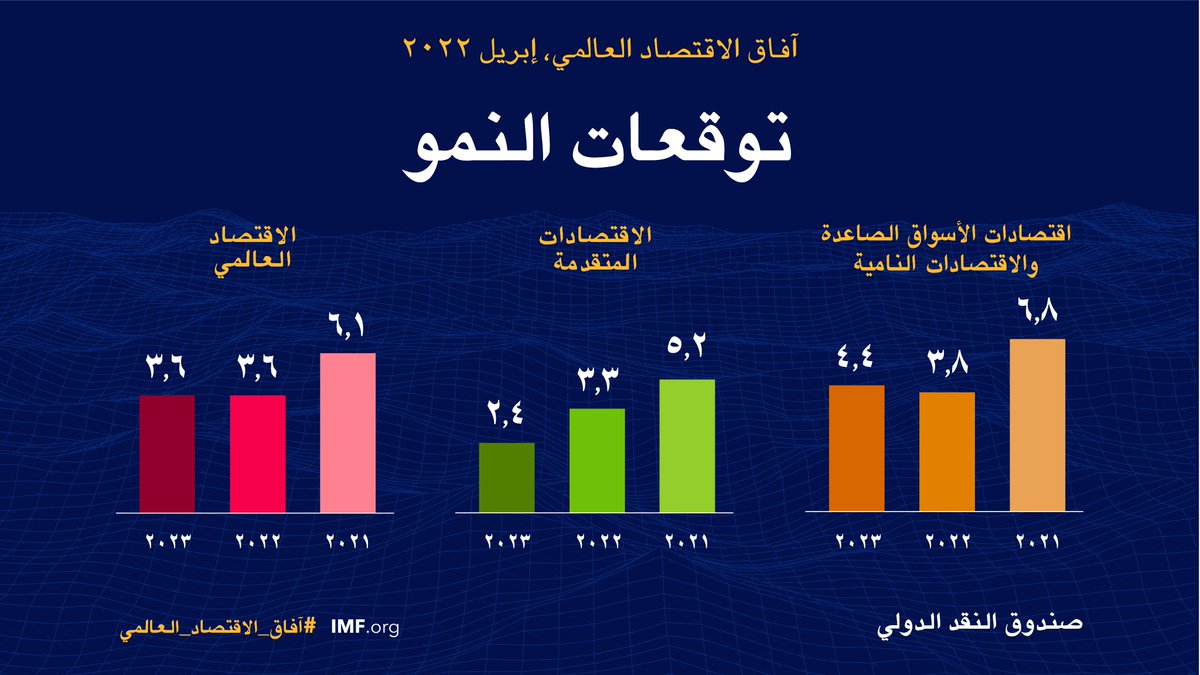 آفاق الاقتصاد العالمي، إبريل ٢٠٢٢

توقعات النمو

اقتصادات الأسواق الصاعدة والاقتصادات النامية

٦,٨

٣,٨

٤,٤

٢٠٢١ ٢٠٢٢ ٢٠٢٣

الاقتصادات المتقدمة

٥,٢

٣,٣

٢,٤

٢٠٢١ ٢٠٢٢ ٢٠٢٣

الاقتصاد العالمي

٦,١

٣,٦

٣,٦

٢٠٢١ ٢٠٢٢ ٢٠٢٣

صندوق النقد الدولي

IMF.org #آفاق_الاقتصاد_العالمي